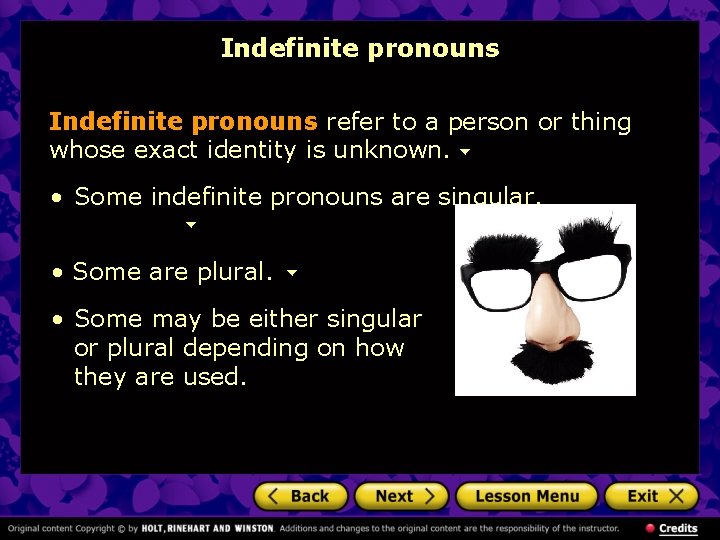 Indefinite pronouns

Indefinite pronouns refer to a person or thing whose exact identity is unknown.

• Some indefinite pronouns are singular.

• Some are plural.

• Some may be either singular or plural depending on how they are used.

Back Next Lesson Menu Exit

Original content Copyright © by HOLT, RINEHART AND WINSTON. Additions and changes to the original content are the responsibility of the instructor.

Credits